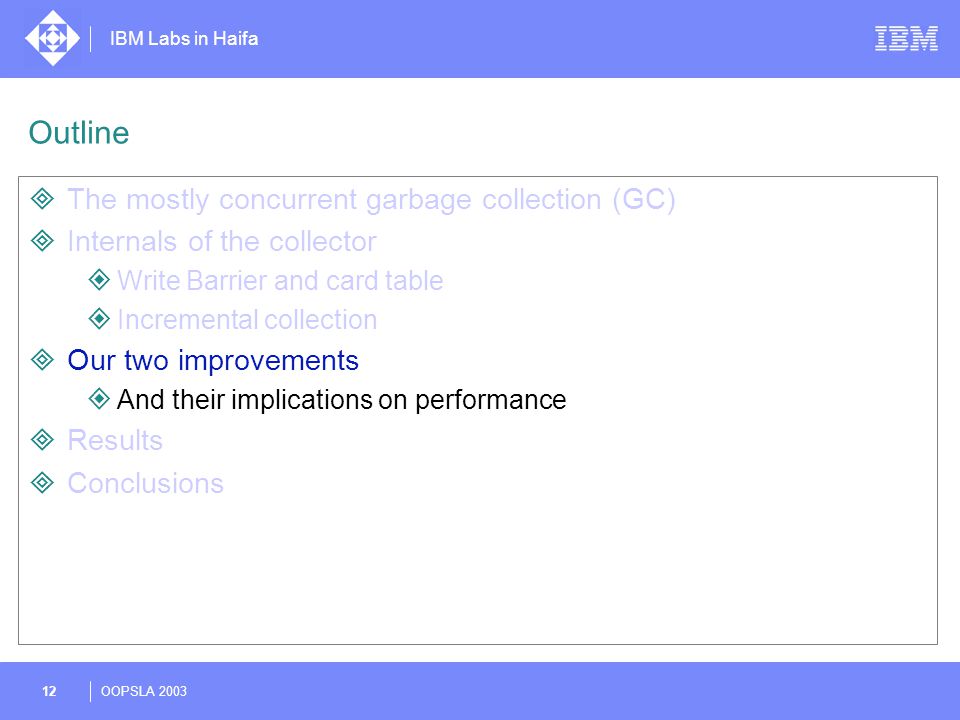 IBM Labs in Haifa

IBM

Outline

The mostly concurrent garbage collection (GC)

Internals of the collector

Write Barrier and card table

Incremental collection

Our two improvements

And their implications on performance

Results

Conclusions

12

OOPSLA 2003